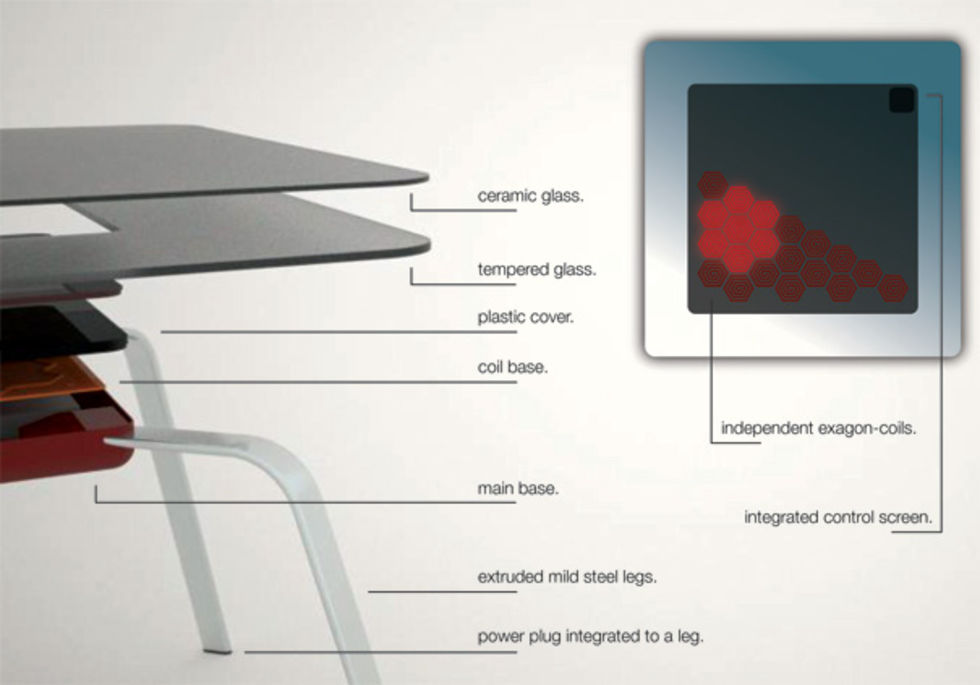 ceramic glass.

tempered glass.

plastic cover.

coil base.

main base.

extruded mild steel legs.

power plug integrated to a leg.

independent exagon-coils.

integrated control screen.